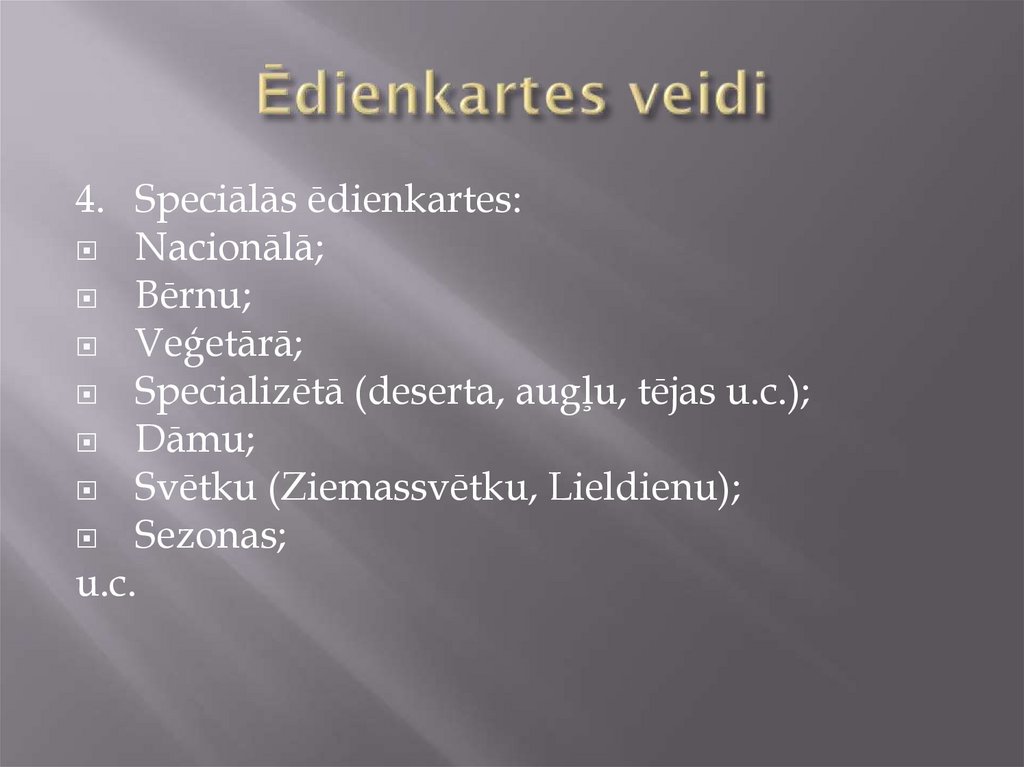 Ēdienkartes veidi

4. Speciālās ēdienkartes:
Nacionālā;
Bērnu;
Veģetārā;
Specializētā (deserta, augļu, tējas u.c.);
Dāmu;
Svētku (Ziemassvētku, Lieldienu);
Sezonas;
u.c.